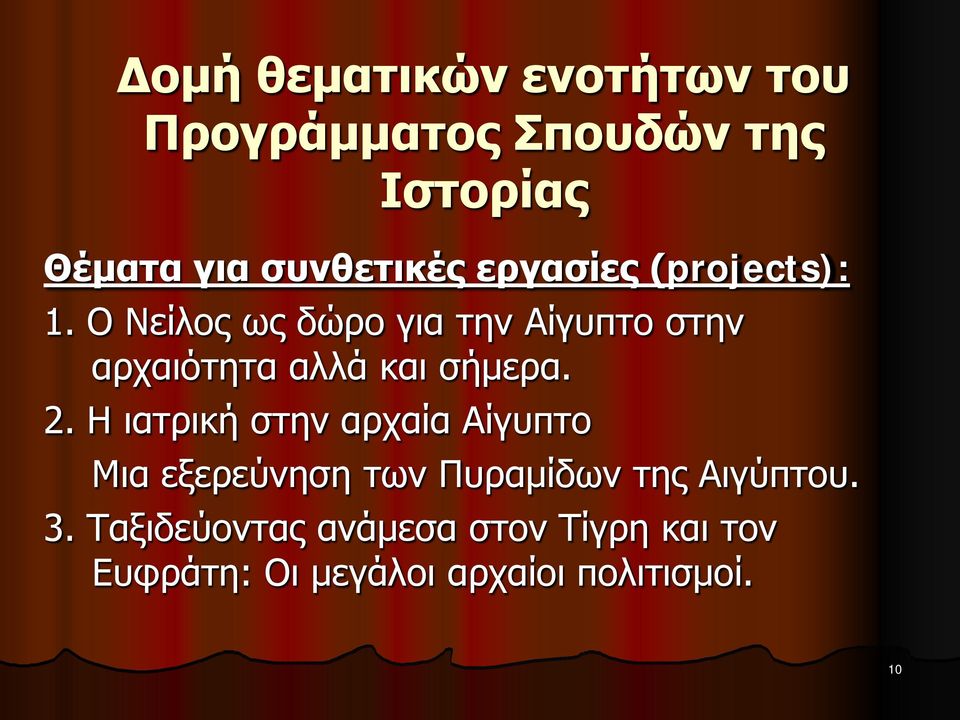 Δομή θεματικών ενοτήτων του Προγράμματος Σπουδών της Ιστορίας

Θέματα για συνθετικές εργασίες (projects):

1. Ο Νείλος ως δώρο για την Αίγυπτο στην αρχαιότητα αλλά και σήμερα.

2. Η ιατρική στην αρχαία Αίγυπτο

Μια εξερεύνηση των Πυραμίδων της Αιγύπτου.

3. Ταξιδεύοντας ανάμεσα στον Τίγρη και τον Ευφράτη: Οι μεγάλοι αρχαίοι πολιτισμοί.

10